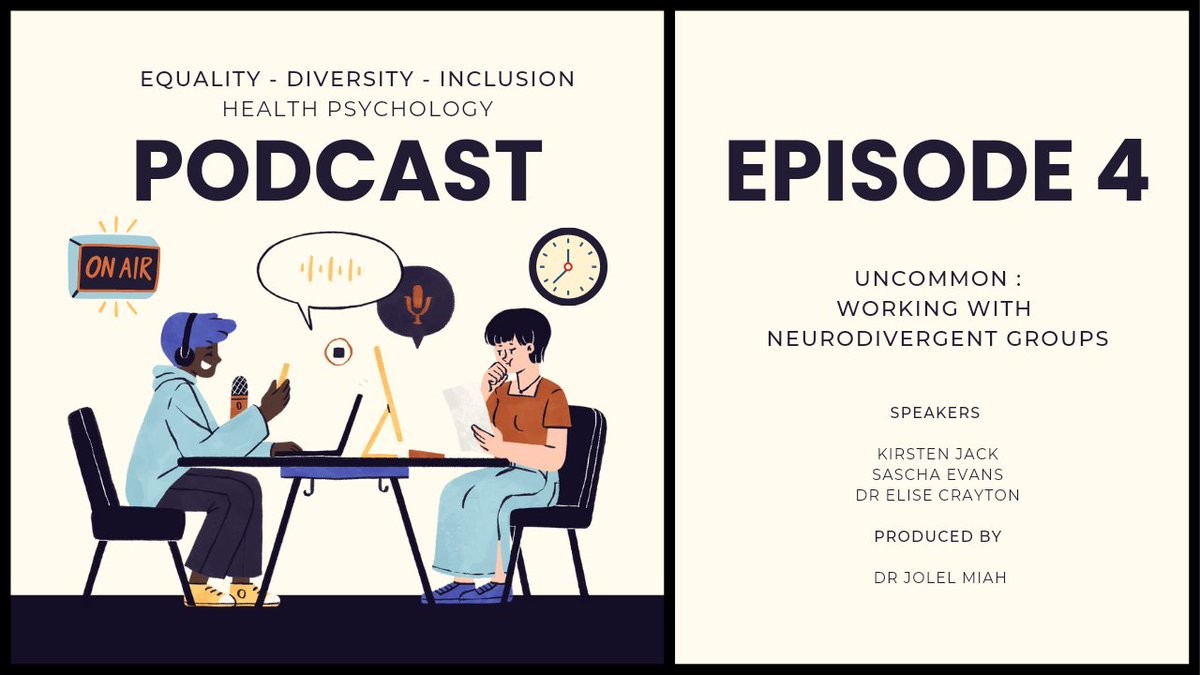 EQUALITY - DIVERSITY - INCLUSION
HEALTH PSYCHOLOGY
PODCAST

ON AIR

EPISODE 4

UNCOMMON :
WORKING WITH
NEURODIVERGENT GROUPS

SPEAKERS

KIRSTEN JACK
SASCHA EVANS
DR ELISE CRAYTON

PRODUCED BY

DR JOLEL MIAH